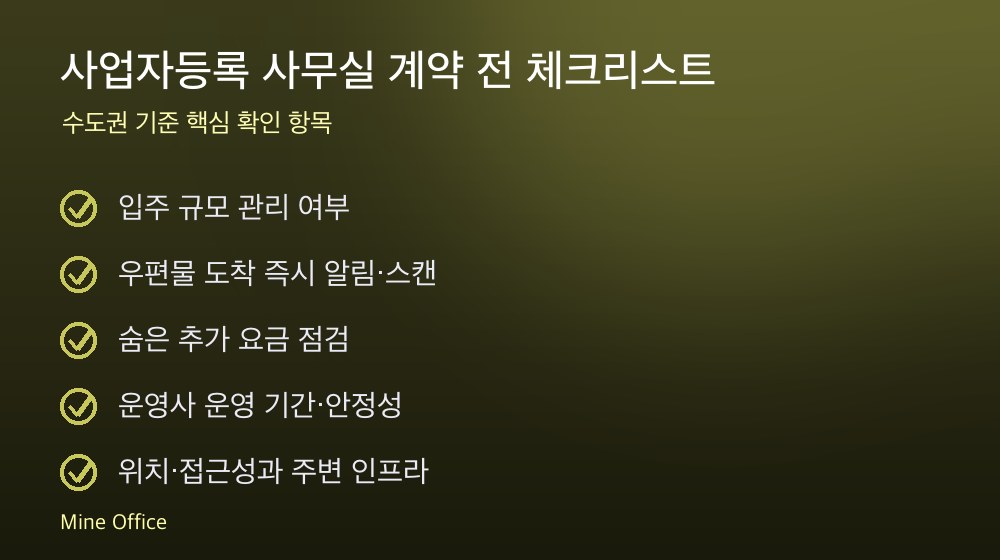 사업자등록 사무실 계약 전 체크리스트

수도권 기준 핵심 확인 항목

입주 규모 관리 여부

우편물 도착 즉시 알림·스캔

숨은 추가 요금 점검

운영사 운영 기간·안정성

위치·접근성과 주변 인프라

Mine Office